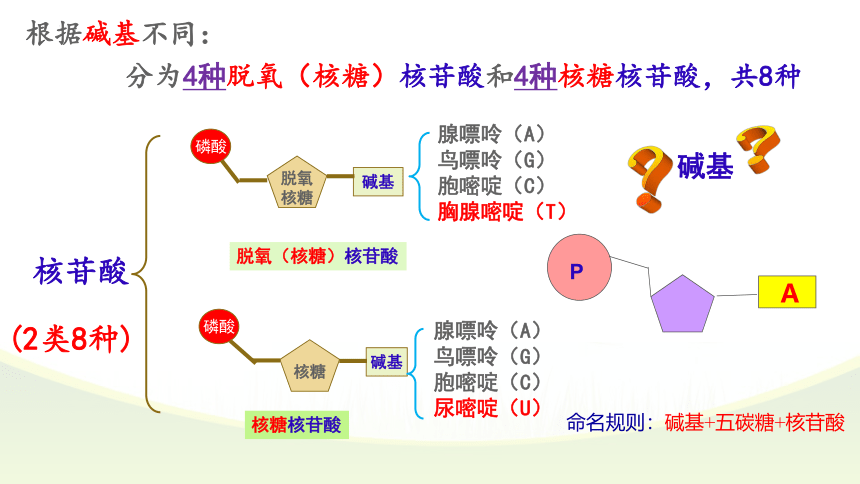 根据碱基不同：

分为4种脱氧（核糖）核苷酸和4种核糖核苷酸，共8种

核苷酸

（2类8种）

磷酸

脱氧核糖

碱基

腺嘌呤（A）
鸟嘌呤（G）
胞嘧啶（C）
胸腺嘧啶（T）

脱氧（核糖）核苷酸

磷酸

核糖

碱基

腺嘌呤（A）
鸟嘌呤（G）
胞嘧啶（C）
尿嘧啶（U）

核糖核苷酸

碱基

P

A

命名规则：碱基+五碳糖+核苷酸